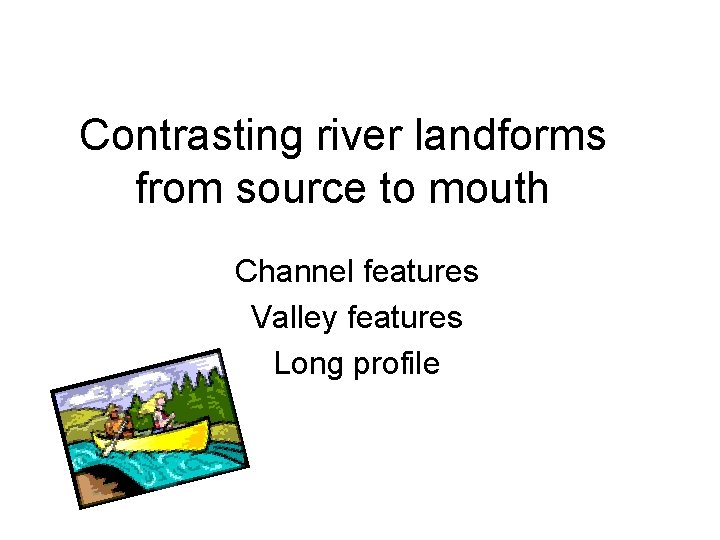 Contrasting river landforms from source to mouth

Channel features
Valley features
Long profile